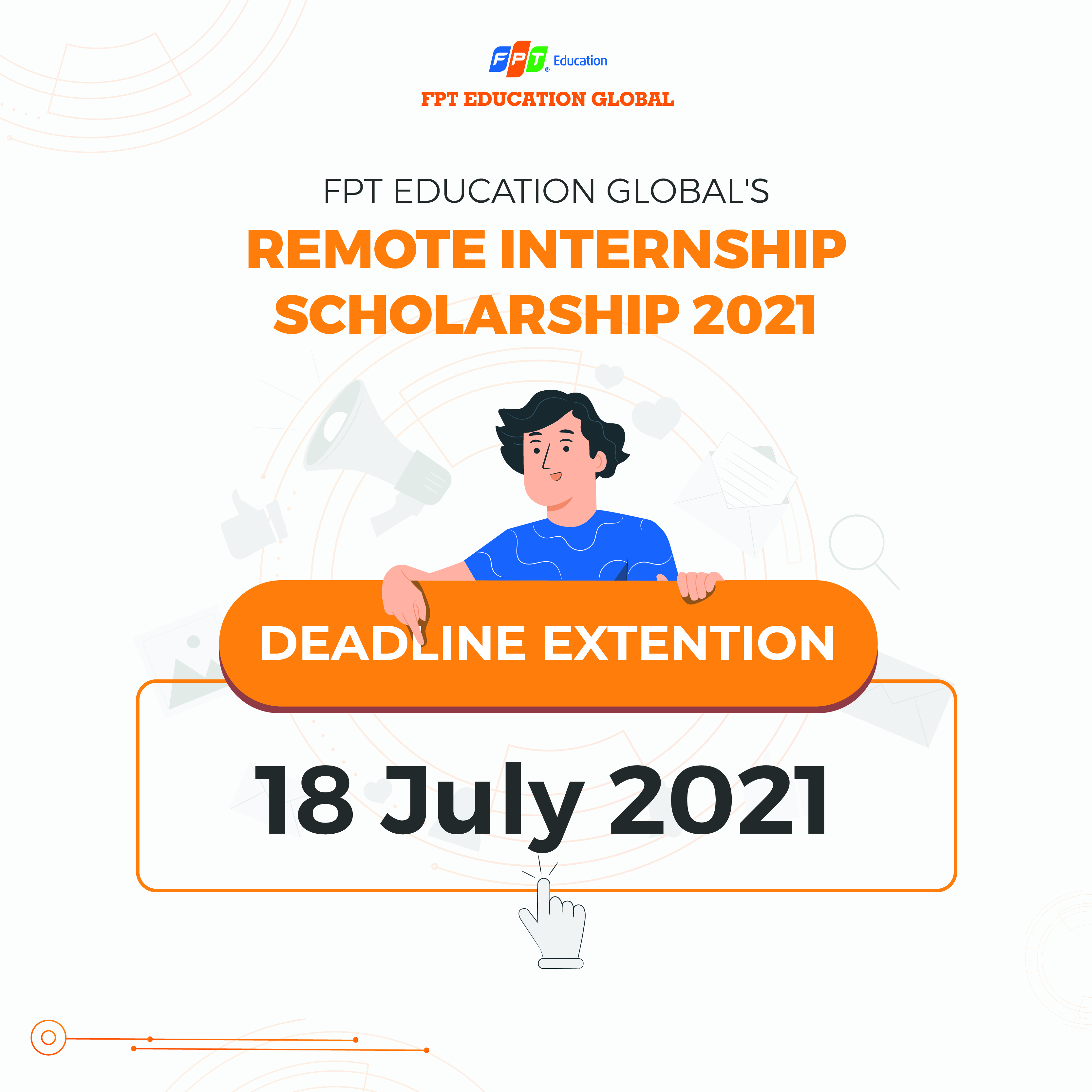 FPT Education

FPT EDUCATION GLOBAL

FPT EDUCATION GLOBAL'S

REMOTE INTERNSHIP SCHOLARSHIP 2021

DEADLINE EXTENTION

18 July 2021